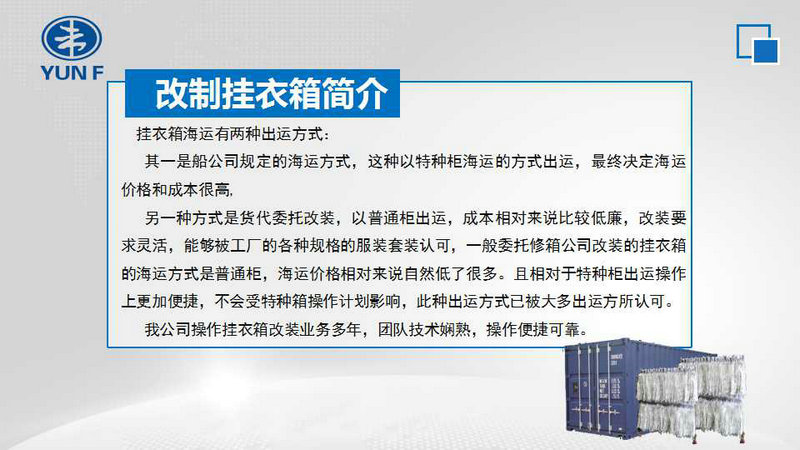 YUN F

改制挂衣箱简介

挂衣箱海运有两种出运方式：

其一是船公司规定的海运方式，这种以特种柜海运的方式出运，最终决定海运价格和成本很高，

另一种方式是货代委托改装，以普通柜出运，成本相对来说比较低廉，改装要求灵活，能够被工厂的各种规格的服装套装认可，一般委托修箱公司改装的挂衣箱的海运方式是普通柜，海运价格相对来说自然低了很多。且相对于特种柜出运操作上更加便捷，不会受特种箱操作计划影响，此种出运方式已被大多出运方所认可。

我公司操作挂衣箱改装业务多年，团队技术娴熟，操作便捷可靠。